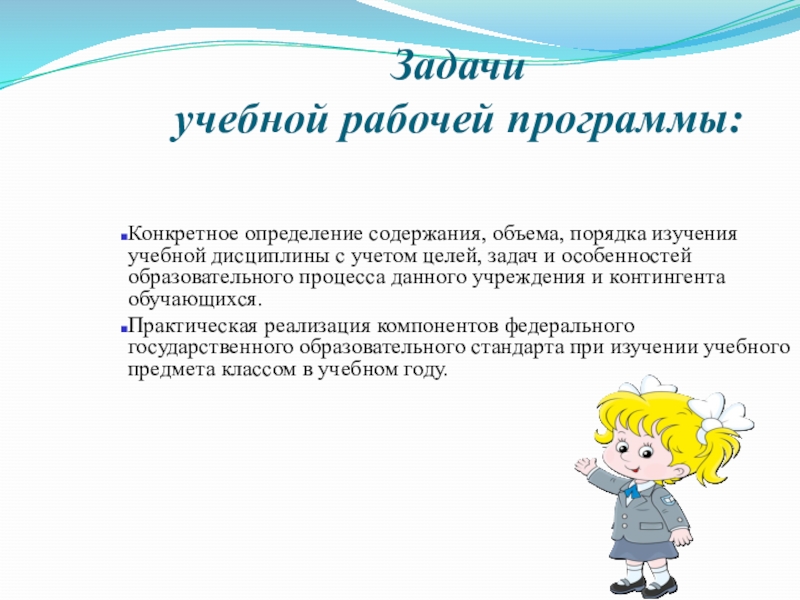 Задачи
учебной рабочей программы:

Конкретное определение содержания, объема, порядка изучения учебной дисциплины с учетом целей, задач и особенностей образовательного процесса данного учреждения и контингента обучающихся.

Практическая реализация компонентов федерального государственного образовательного стандарта при изучении учебного предмета классом в учебном году.